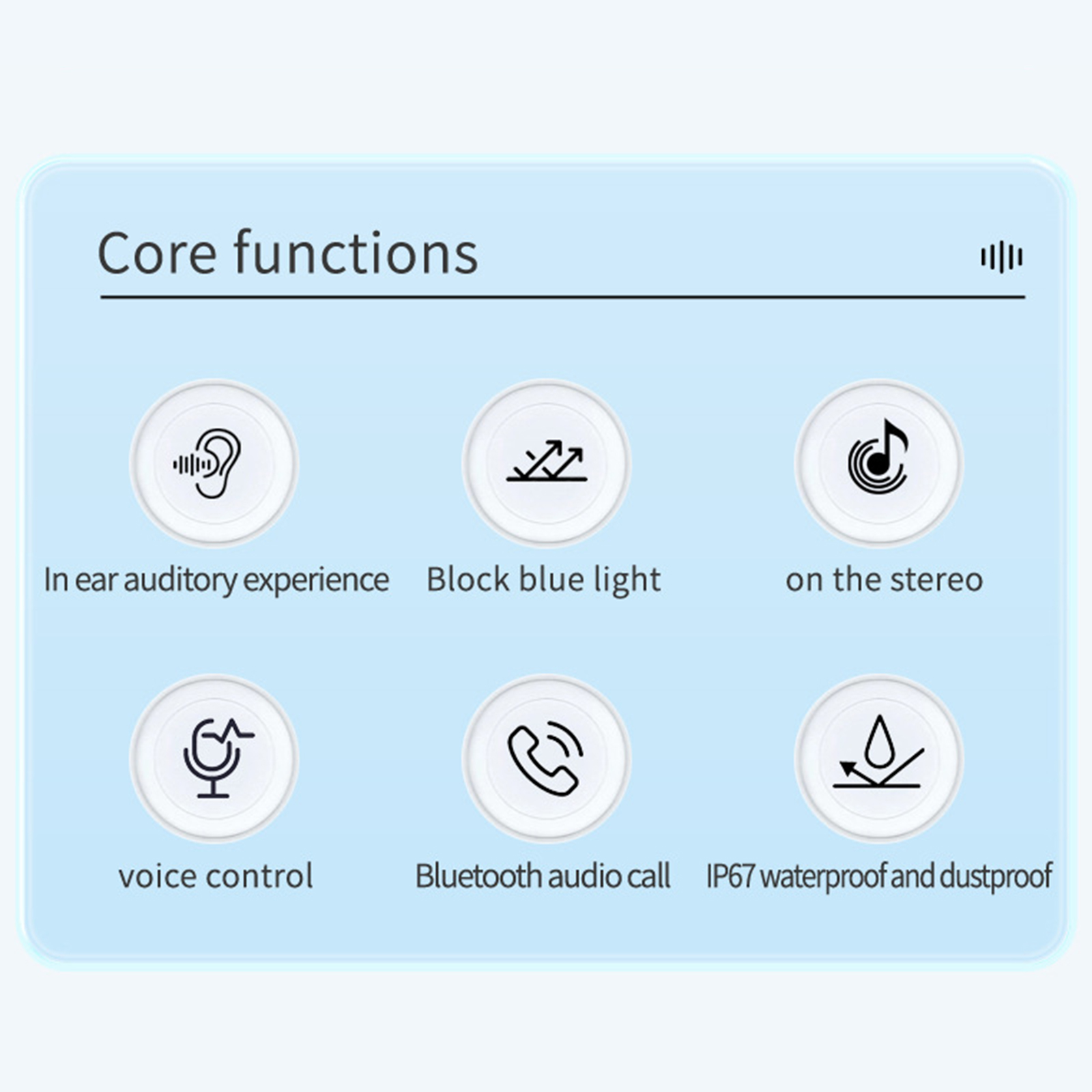 Core functions

In ear auditory experience

Block blue light

on the stereo

voice control

Bluetooth audio call

IP67 waterproof and dustproof